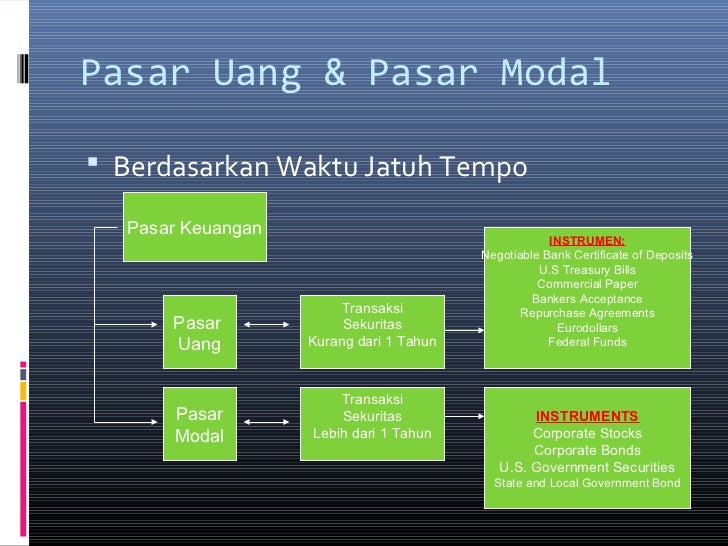 Pasar Uang & Pasar Modal

Berdasarkan Waktu Jatuh Tempo

Pasar Keuangan

Pasar Uang

Transaksi Sekuritas Kurang dari 1 Tahun

INSTRUMEN:
Negotiable Bank Certificate of Deposits
U.S Treasury Bills
Commercial Paper
Bankers Acceptance
Repurchase Agreements
Eurodollars
Federal Funds

Pasar Modal

Transaksi Sekuritas Lebih dari 1 Tahun

INSTRUMENTS
Corporate Stocks
Corporate Bonds
U.S. Government Securities
State and Local Government Bond